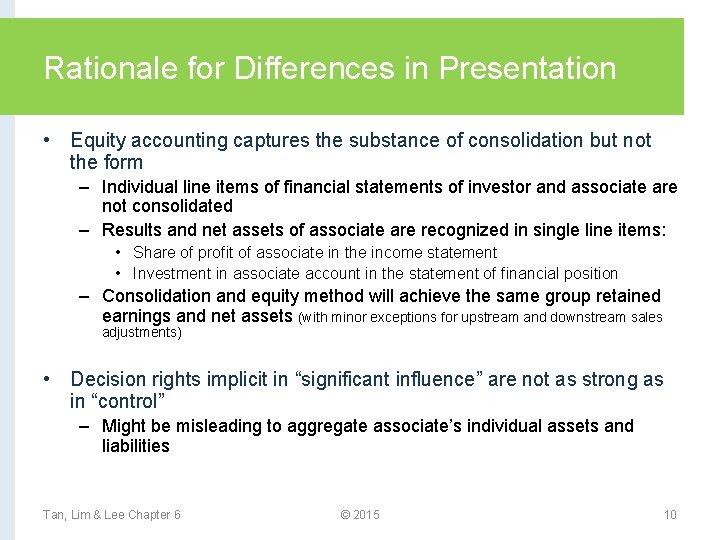 Rationale for Differences in Presentation

• Equity accounting captures the substance of consolidation but not the form
– Individual line items of financial statements of investor and associate are not consolidated
– Results and net assets of associate are recognized in single line items:
• Share of profit of associate in the income statement
• Investment in associate account in the statement of financial position
– Consolidation and equity method will achieve the same group retained earnings and net assets (with minor exceptions for upstream and downstream sales adjustments)

• Decision rights implicit in “significant influence” are not as strong as in “control”
– Might be misleading to aggregate associate’s individual assets and liabilities

Tan, Lim & Lee Chapter 6

© 2015

10